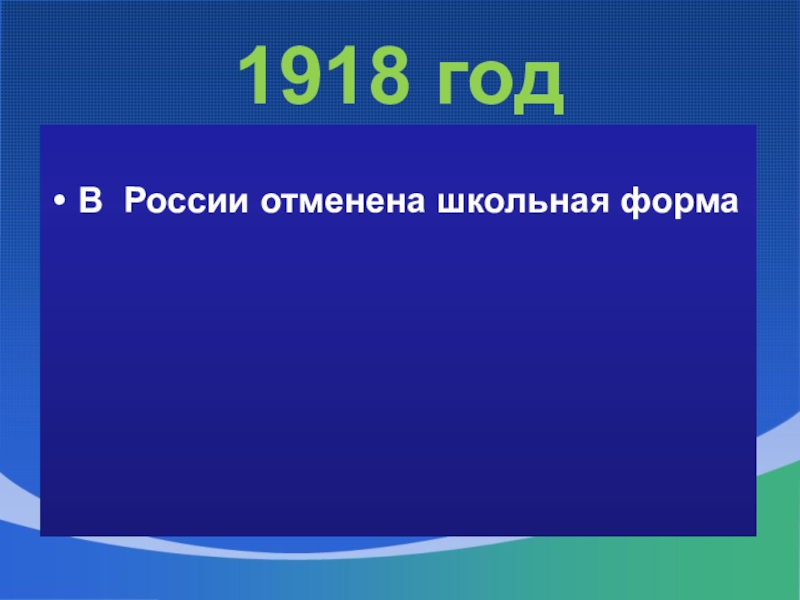 1918 год

• В России отменена школьная форма